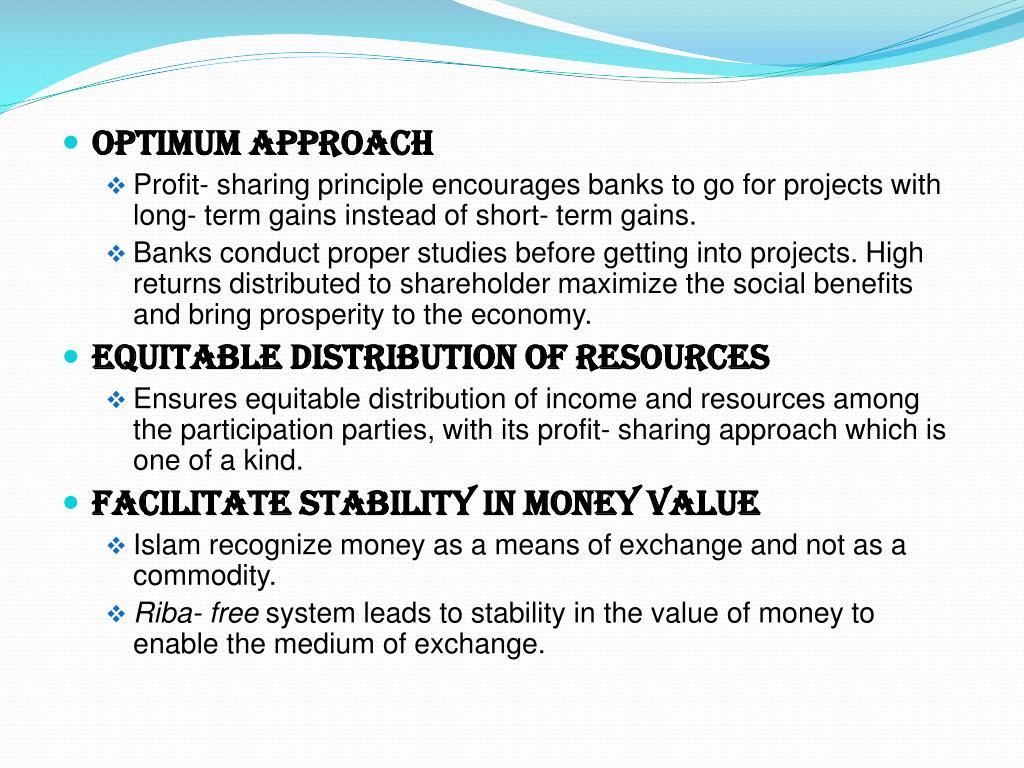 OPTIMUM APPROACH

Profit- sharing principle encourages banks to go for projects with long- term gains instead of short- term gains.

Banks conduct proper studies before getting into projects. High returns distributed to shareholder maximize the social benefits and bring prosperity to the economy.

EQUITABLE DISTRIBUTION OF RESOURCES

Ensures equitable distribution of income and resources among the participation parties, with its profit- sharing approach which is one of a kind.

FACILITATE STABILITY IN MONEY VALUE

Islam recognize money as a means of exchange and not as a commodity.

Riba- free system leads to stability in the value of money to enable the medium of exchange.